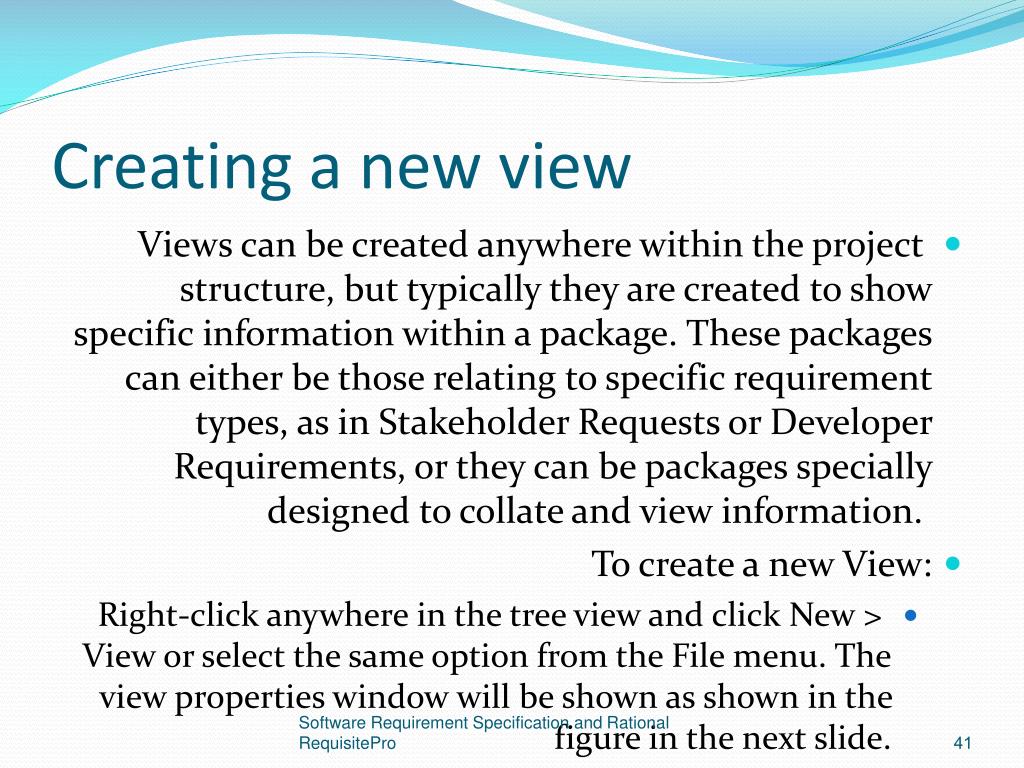 Creating a new view

Views can be created anywhere within the project structure, but typically they are created to show specific information within a package. These packages can either be those relating to specific requirement types, as in Stakeholder Requests or Developer Requirements, or they can be packages specially designed to collate and view information.

To create a new View:

Right-click anywhere in the tree view and click New > View or select the same option from the File menu. The view properties window will be shown as shown in the figure in the next slide.

Software Requirement Specification and Rational RequisitePro

41